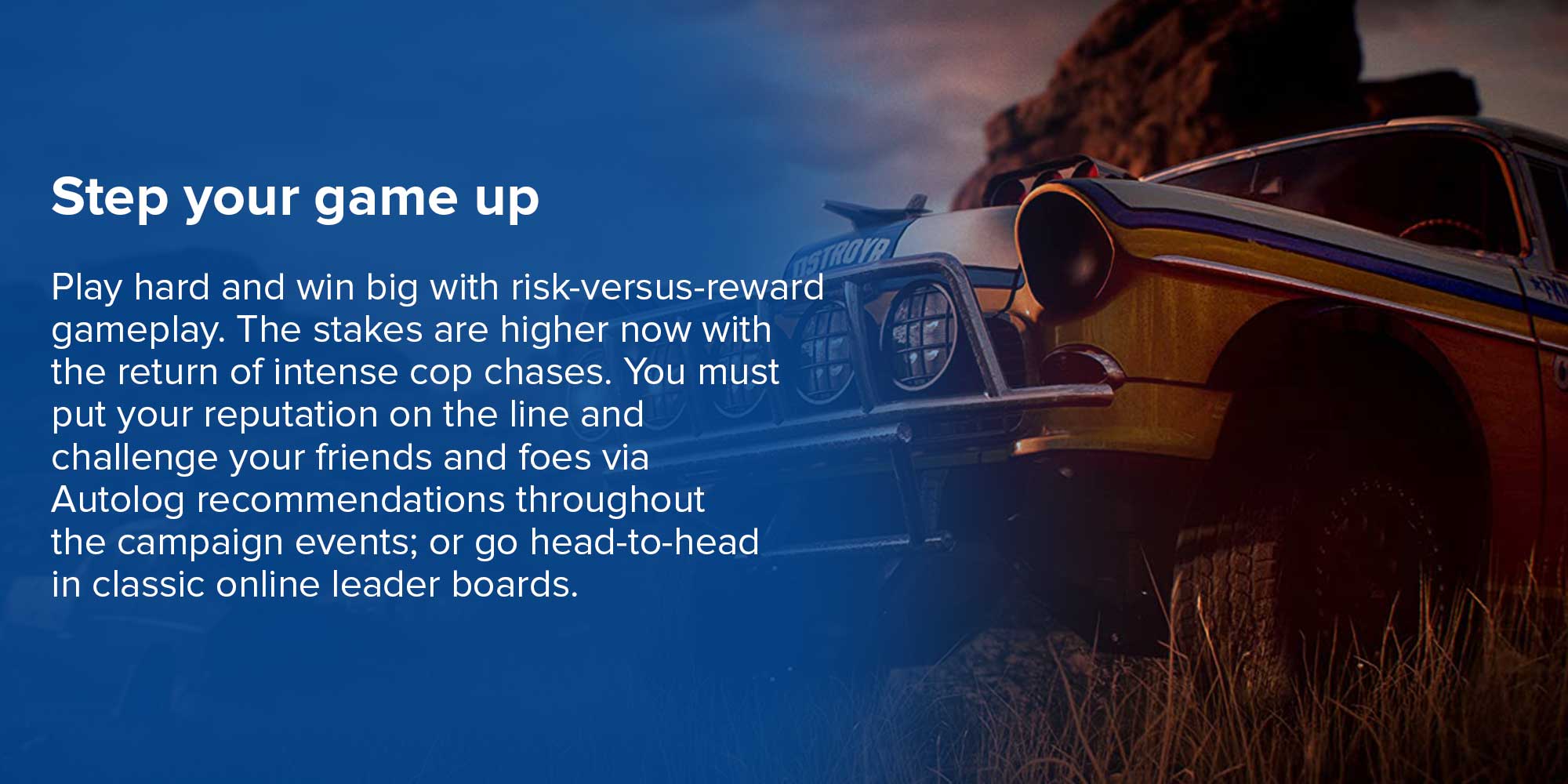 Step your game up

Play hard and win big with risk-versus-reward gameplay. The stakes are higher now with the return of intense cop chases. You must put your reputation on the line and challenge your friends and foes via Autolog recommendations throughout the campaign events; or go head-to-head in classic online leader boards.

DSTROYR